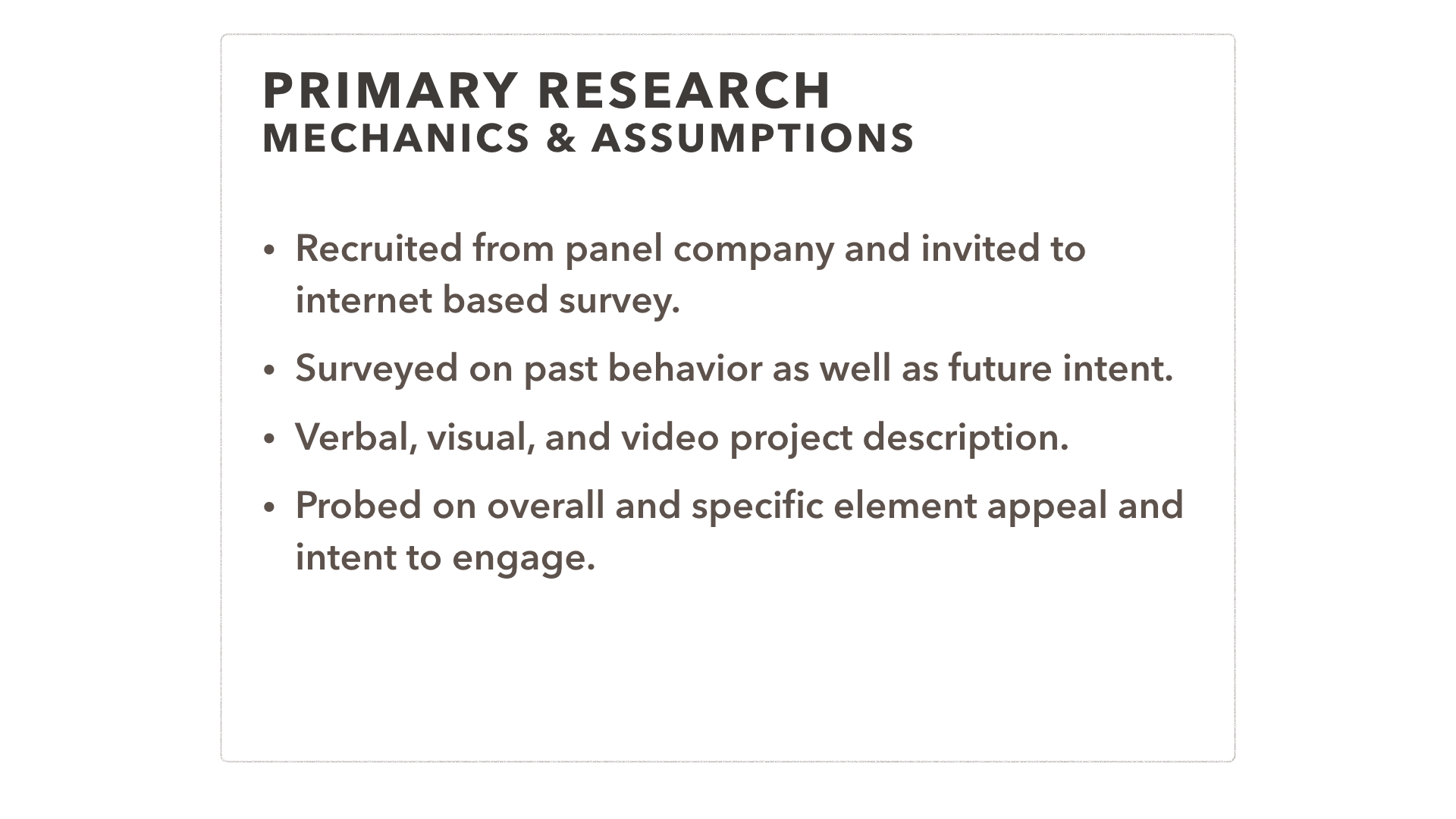 PRIMARY RESEARCH
MECHANICS & ASSUMPTIONS

• Recruited from panel company and invited to internet based survey.

• Surveyed on past behavior as well as future intent.

• Verbal, visual, and video project description.

• Probed on overall and specific element appeal and intent to engage.